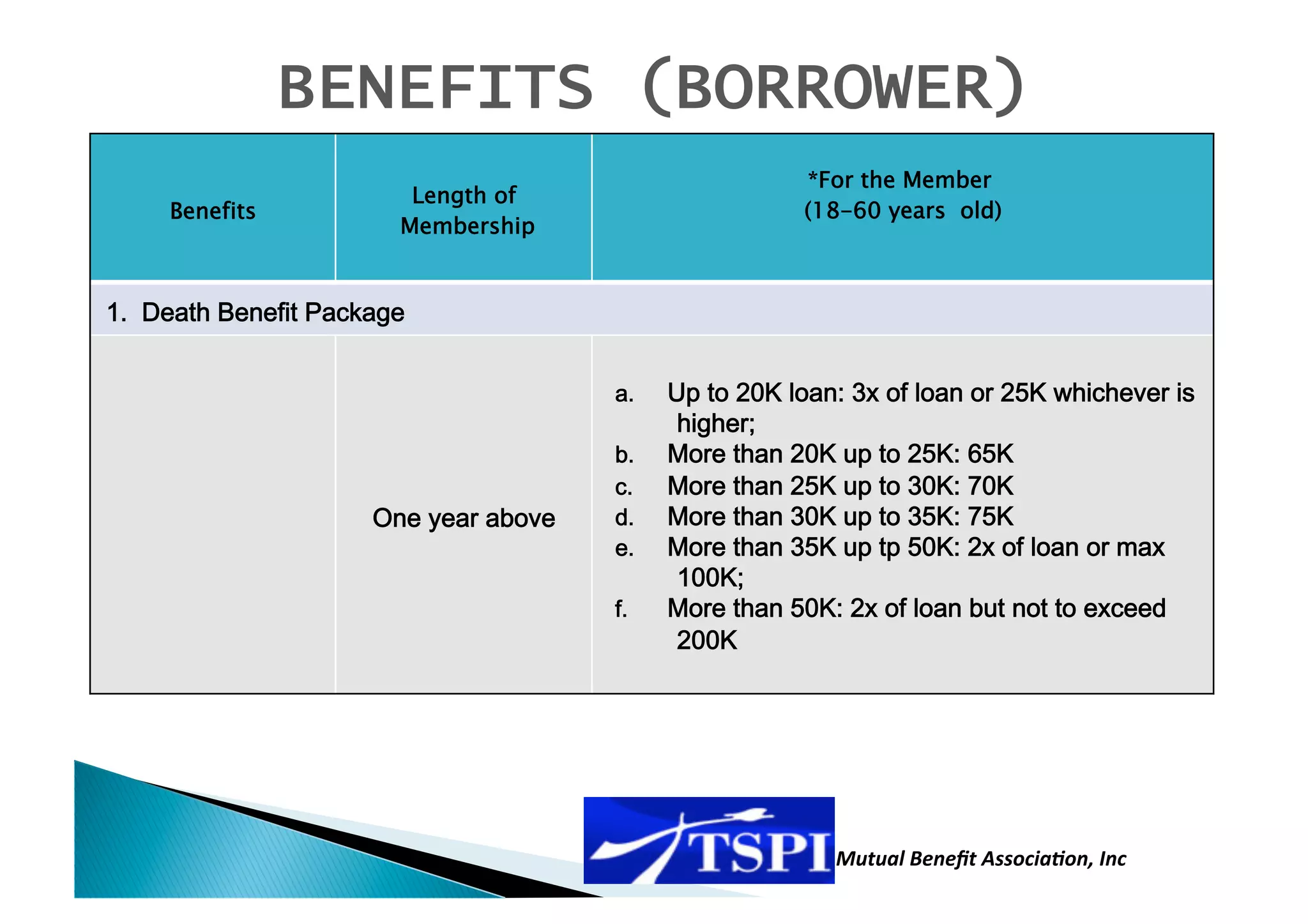 BENEFITS (BORROWER)

| Benefits | Length of Membership | *For the Member (18-60 years old) |
|---|---|---|
| 1. Death Benefit Package | | |
| | One year above | a. Up to 20K loan: 3x of loan or 25K whichever is higher; b. More than 20K up to 25K: 65K c. More than 25K up to 30K: 70K d. More than 30K up to 35K: 75K e. More than 35K up tp 50K: 2x of loan or max 100K; f. More than 50K: 2x of loan but not to exceed 200K |

TSPI Mutual Benefit Association, Inc